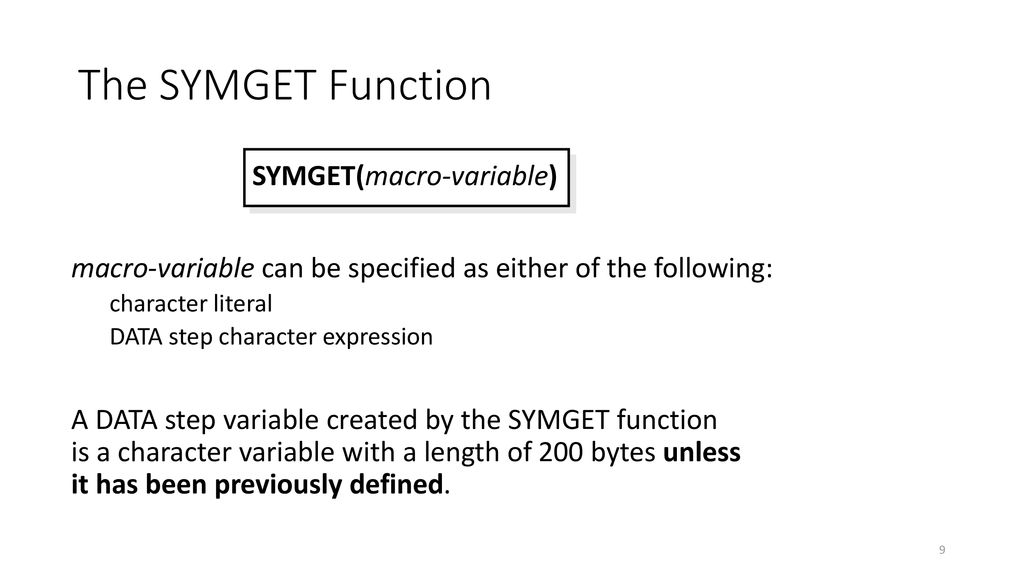 The SYMGET Function

SYMGET(macro-variable)

macro-variable can be specified as either of the following:

character literal

DATA step character expression

A DATA step variable created by the SYMGET function is a character variable with a length of 200 bytes unless it has been previously defined.

9